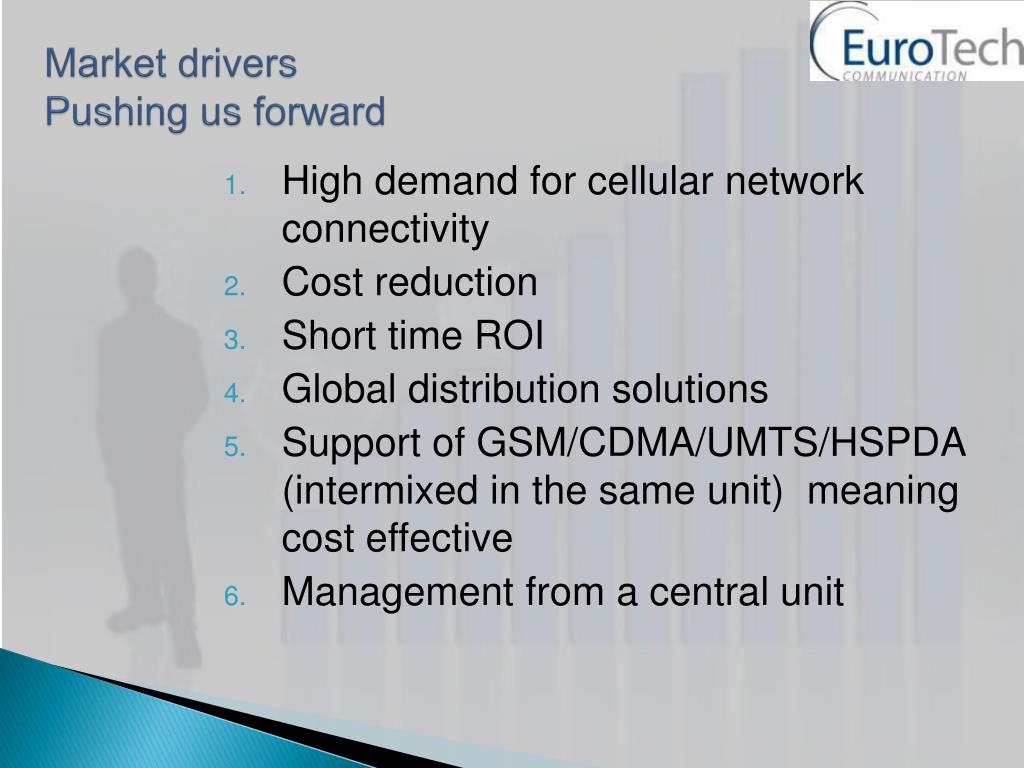 EuroTech
COMMUNICATION

Market drivers
Pushing us forward

1. High demand for cellular network connectivity
2. Cost reduction
3. Short time ROI
4. Global distribution solutions
5. Support of GSM/CDMA/UMTS/HSPDA (intermixed in the same unit) meaning cost effective
6. Management from a central unit